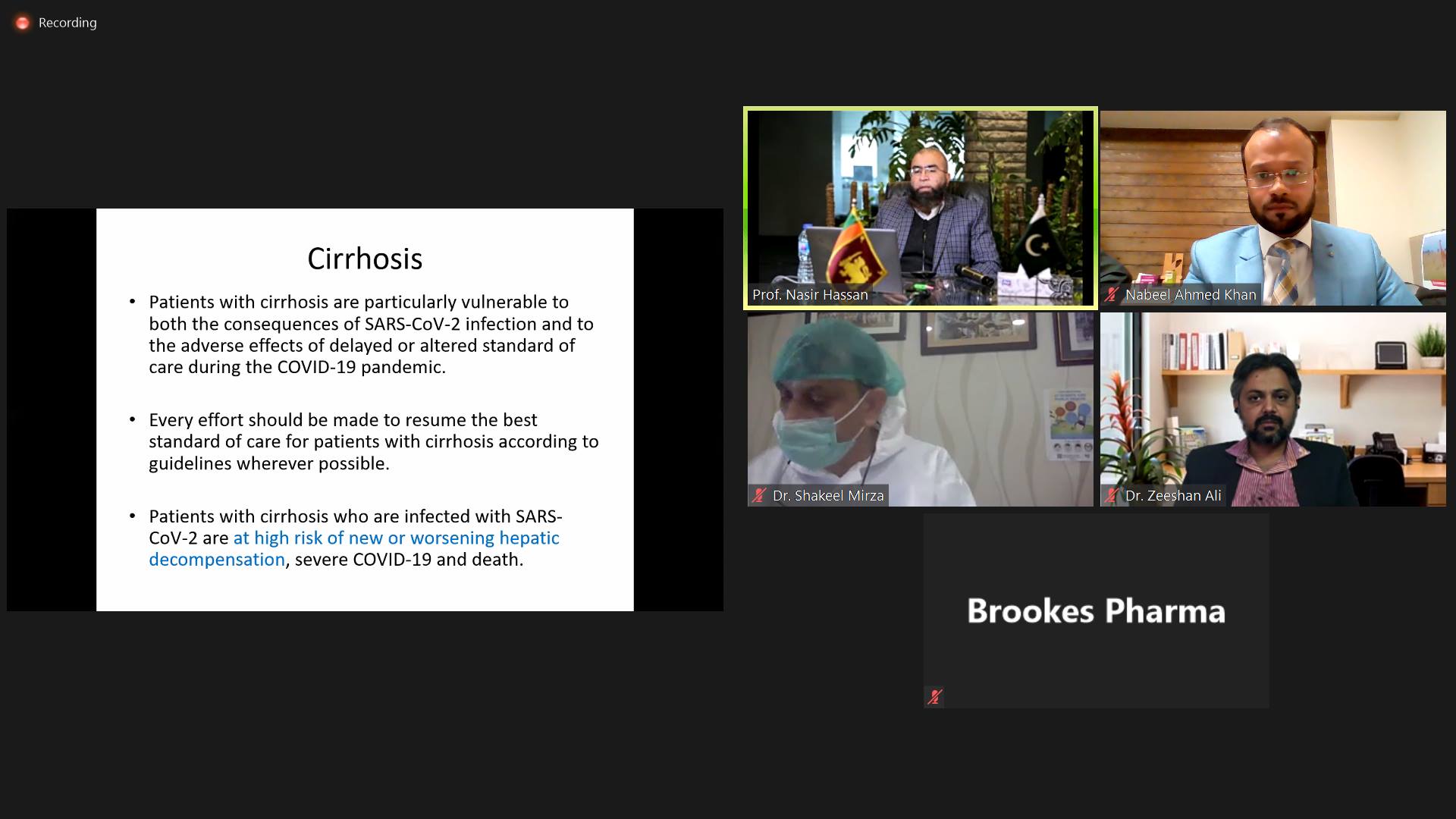 Recording

Cirrhosis

• Patients with cirrhosis are particularly vulnerable to both the consequences of SARS-CoV-2 infection and to the adverse effects of delayed or altered standard of care during the COVID-19 pandemic.

• Every effort should be made to resume the best standard of care for patients with cirrhosis according to guidelines wherever possible.

• Patients with cirrhosis who are infected with SARS-CoV-2 are at high risk of new or worsening hepatic decompensation, severe COVID-19 and death.

Prof. Nasir Hassan

Nabeel Ahmed Khan

Dr. Shakeel Mirza

Dr. Zeeshan Ali

Brookes Pharma